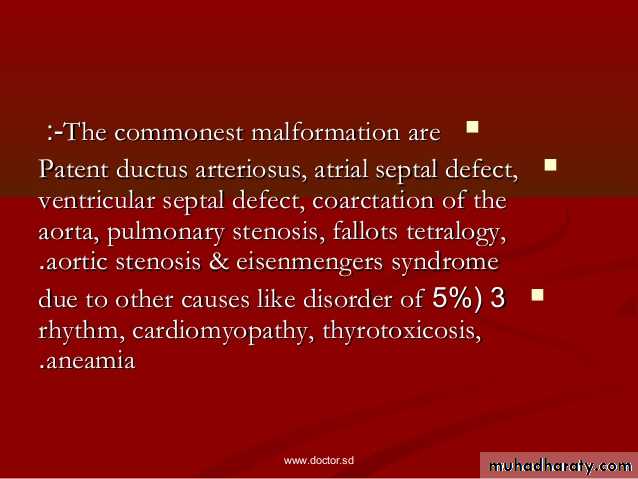 :-The commonest malformation are

Patent ductus arteriosus, atrial septal defect, ventricular septal defect, coarctation of the aorta, pulmonary stenosis, fallots tetralogy, .aortic stenosis & eisenmengers syndrome

due to other causes like disorder of 5%) 3 rhythm, cardiomyopathy, thyrotoxicosis, .aneamia

www.doctor.sd

muhadharaty.com